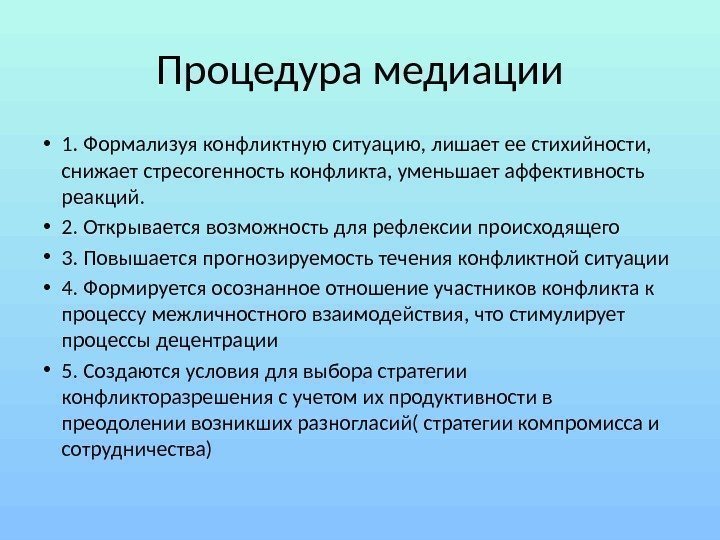 Процедура медиации

• 1. Формализуя конфликтную ситуацию, лишает ее стихийности, снижает стресогенность конфликта, уменьшает аффективность реакций.
• 2. Открывается возможность для рефлексии происходящего
• 3. Повышается прогнозируемость течения конфликтной ситуации
• 4. Формируется осознанное отношение участников конфликта к процессу межличностного взаимодействия, что стимулирует процессы децентрации
• 5. Создаются условия для выбора стратегии конфликторазрешения с учетом их продуктивности в преодолении возникших разногласий( стратегии компромисса и сотрудничества)